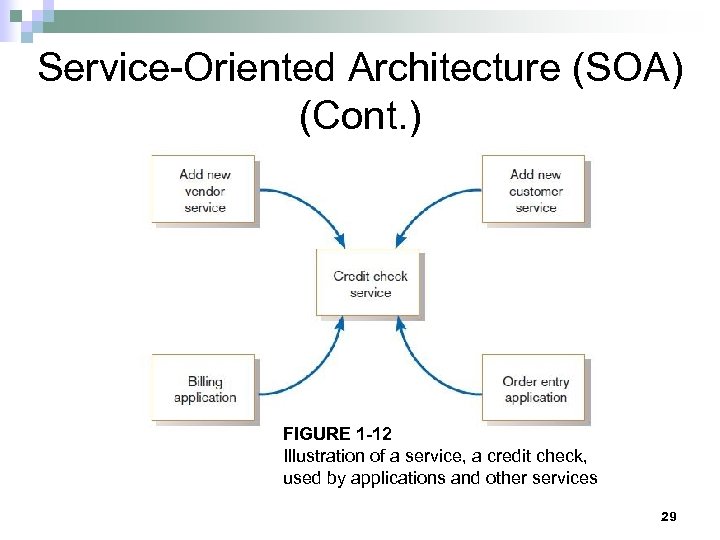 Service-Oriented Architecture (SOA) (Cont.)

Add new vendor service

Add new customer service

Credit check service

Billing application

Order entry application

FIGURE 1-12
Illustration of a service, a credit check, used by applications and other services

29